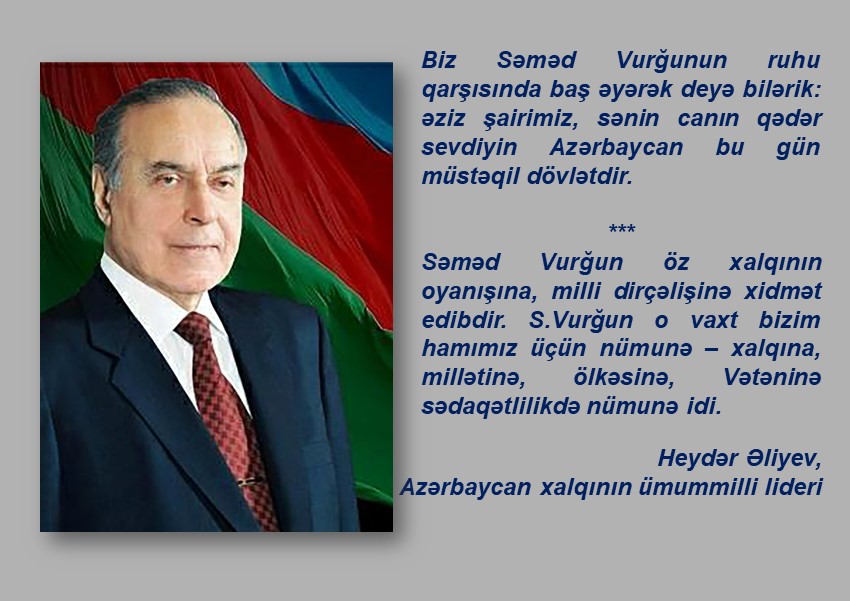 Biz Səməd Vurğunun ruhu qarşısında baş əyərək deyə bilərik: əziz şairimiz, sənin canın qədər sevdiyin Azərbaycan bu gün müstəqil dövlətdir.

***

Səməd Vurğun öz xalqının oyanışına, milli dirçəlişinə xidmət edibdir. S.Vurğun o vaxt bizim hamımız üçün nümunə – xalqına, millətinə, ölkəsinə, Vətəninə sədaqətlilikdə nümunə idi.

Heydər Əliyev,
Azərbaycan xalqının ümummilli lideri